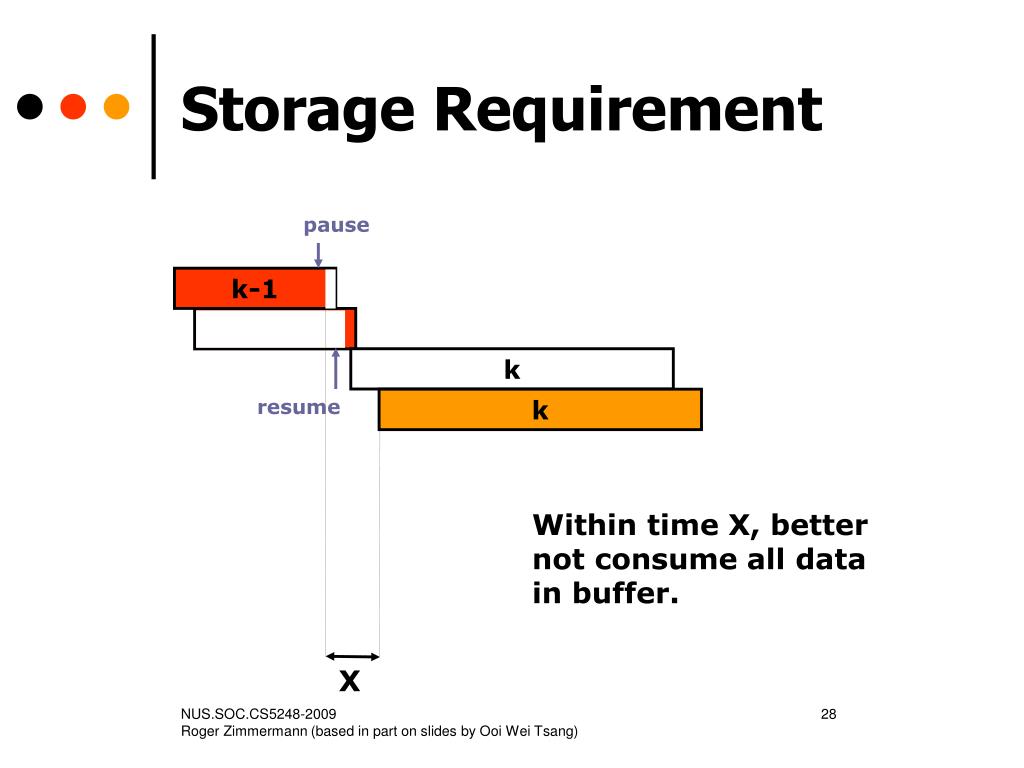 Storage Requirement

pause

k-1

k

resume

k

Within time X, better not consume all data in buffer.

X

NUS.SOC.CS5248-2009
Roger Zimmermann (based in part on slides by Ooi Wei Tsang)

28